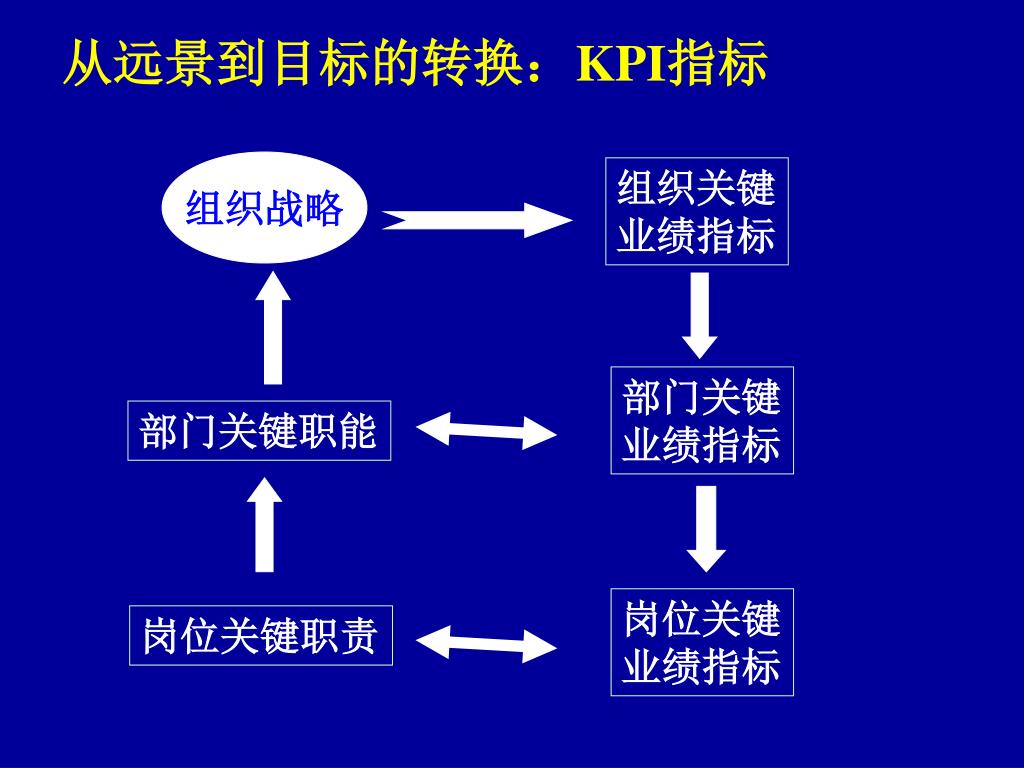 从远景到目标的转换：KPI指标

组织战略

组织关键业绩指标

部门关键职能

部门关键业绩指标

岗位关键职责

岗位关键业绩指标